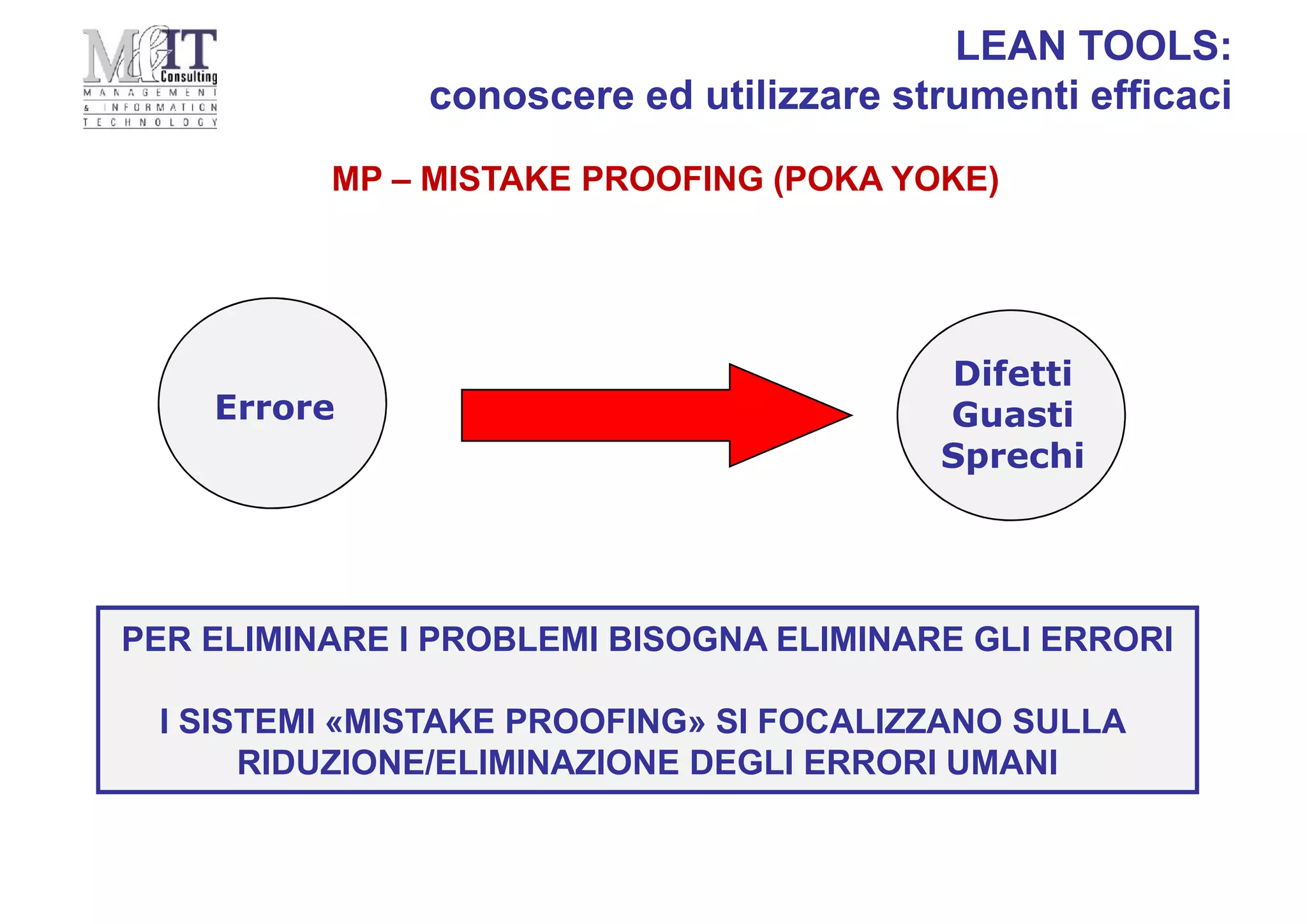 M&IT Consulting
MANAGEMENT & INFORMATION TECHNOLOGY

LEAN TOOLS:
conoscere ed utilizzare strumenti efficaci

MP – MISTAKE PROOFING (POKA YOKE)

Errore

Difetti
Guasti
Sprechi

PER ELIMINARE I PROBLEMI BISOGNA ELIMINARE GLI ERRORI

I SISTEMI «MISTAKE PROOFING» SI FOCALIZZANO SULLA RIDUZIONE/ELIMINAZIONE DEGLI ERRORI UMANI